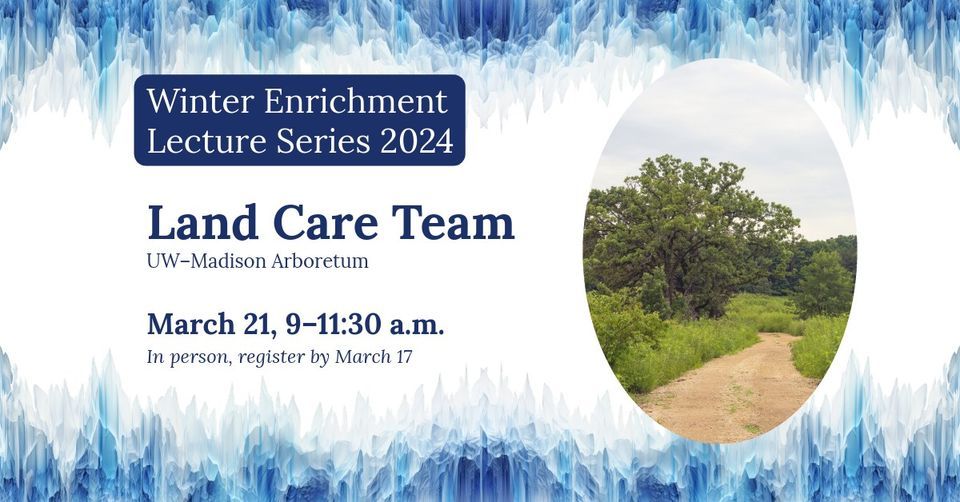 Winter Enrichment Lecture Series 2024

Land Care Team
UW–Madison Arboretum

March 21, 9–11:30 a.m.
In person, register by March 17